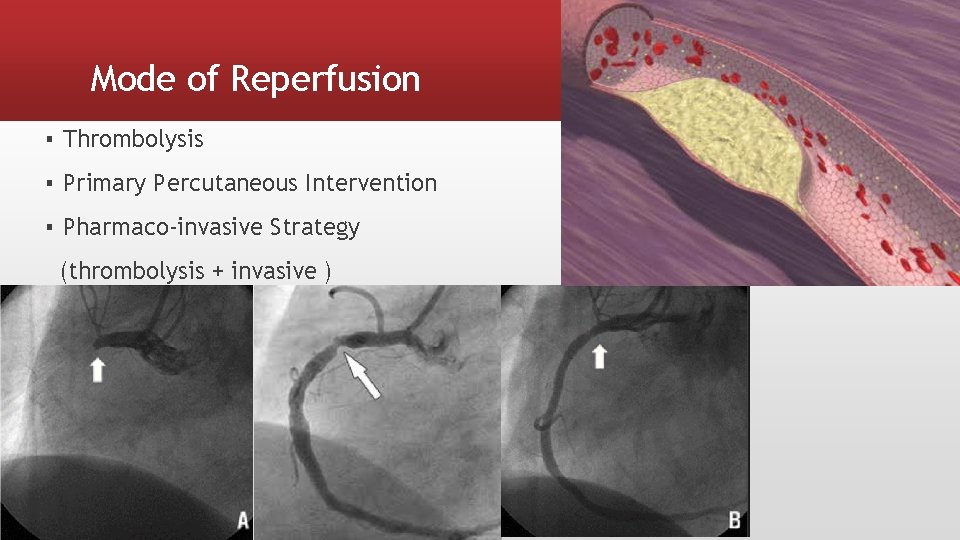 Mode of Reperfusion

▪ Thrombolysis

▪ Primary Percutaneous Intervention

▪ Pharmaco-invasive Strategy

(thrombolysis + invasive )

A

B